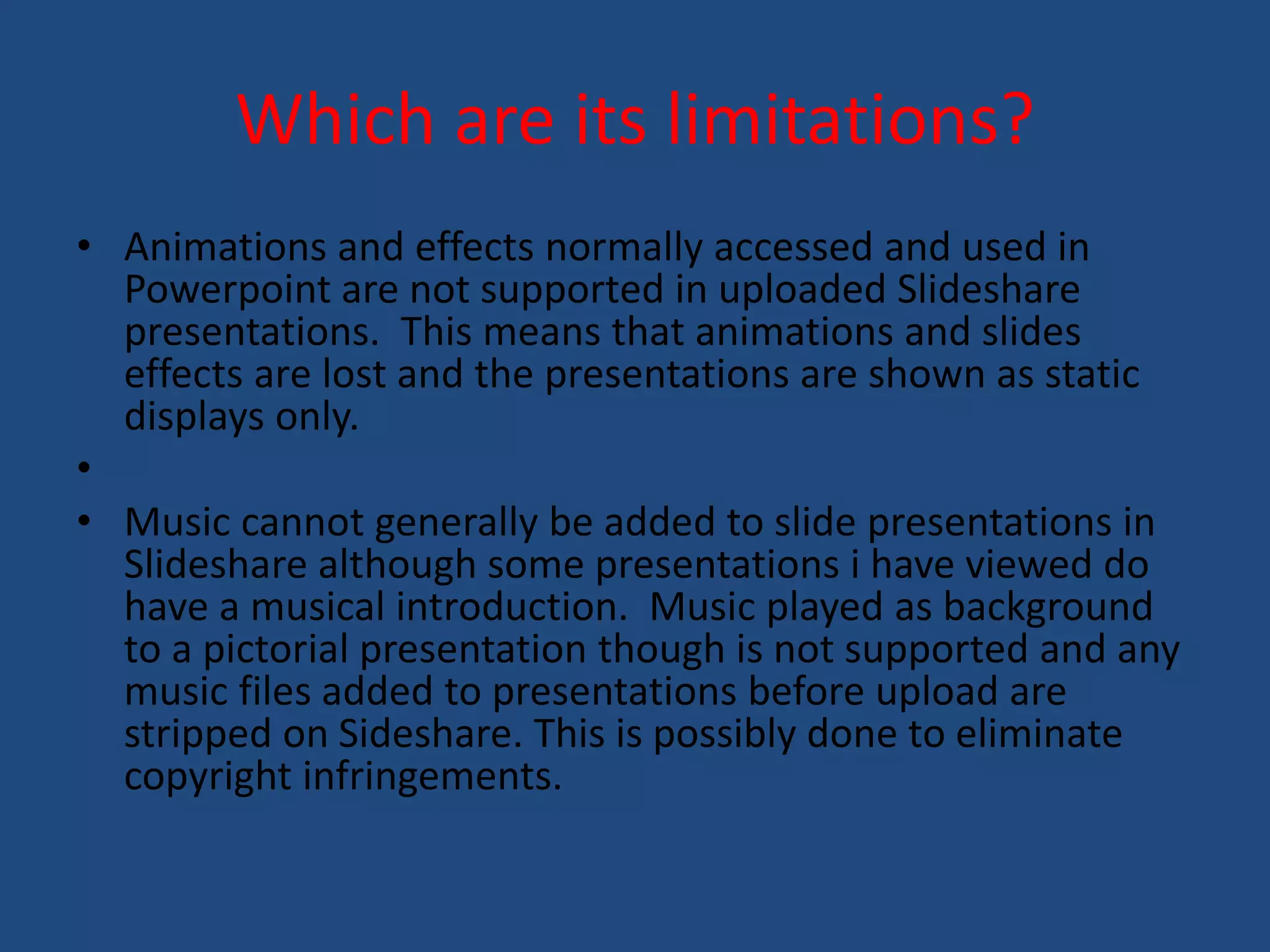 Which are its limitations?

• Animations and effects normally accessed and used in Powerpoint are not supported in uploaded Slideshare presentations. This means that animations and slides effects are lost and the presentations are shown as static displays only.

•

• Music cannot generally be added to slide presentations in Slideshare although some presentations i have viewed do have a musical introduction. Music played as background to a pictorial presentation though is not supported and any music files added to presentations before upload are stripped on Sideshare. This is possibly done to eliminate copyright infringements.